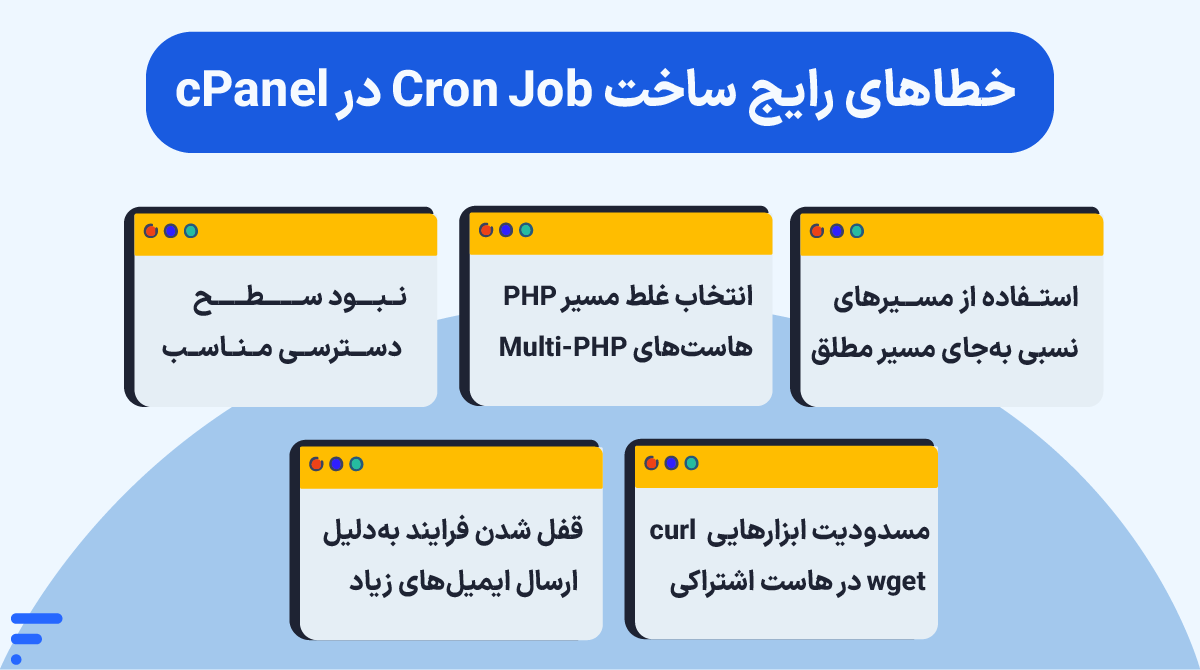 خطاهای رایج ساخت Cron Job در cPanel

استفاده از مسیرهای نسبی به‌جای مسیر مطلق

انتخاب غلط مسیر PHP هاست‌های Multi-PHP

نبود سطح دسترسی مناسب

مسدودیت ابزارهایی curl wget در هاست اشتراکی

قفل شدن فرایند به‌دلیل ارسال ایمیل‌های زیاد